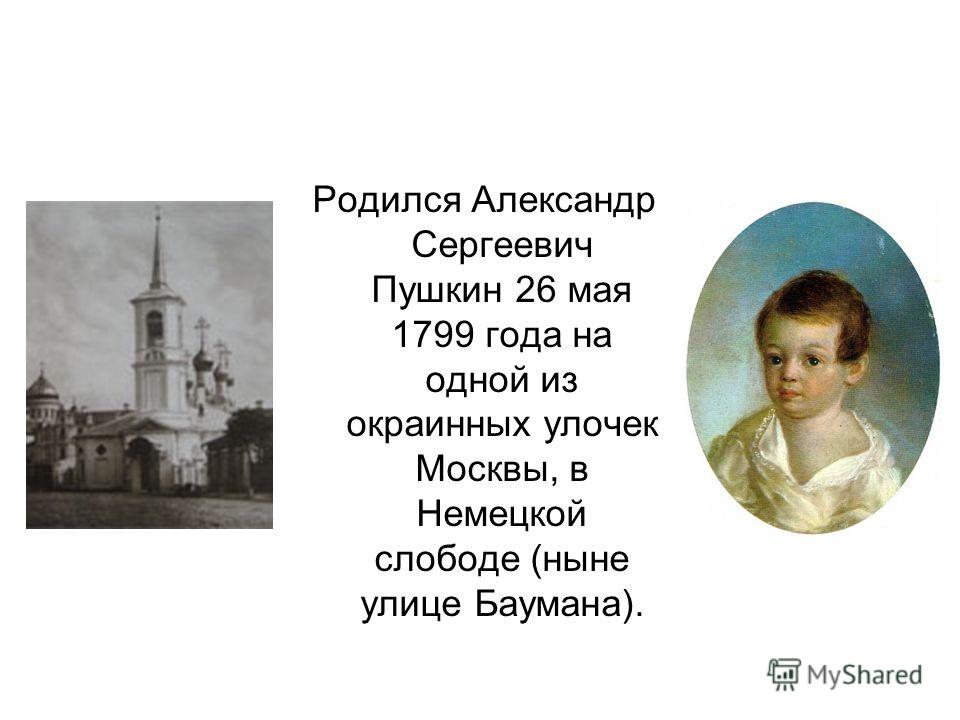 Родился Александр Сергеевич Пушкин 26 мая 1799 года на одной из окраинных улочек Москвы, в Немецкой слободе (ныне улице Баумана).

MyShared